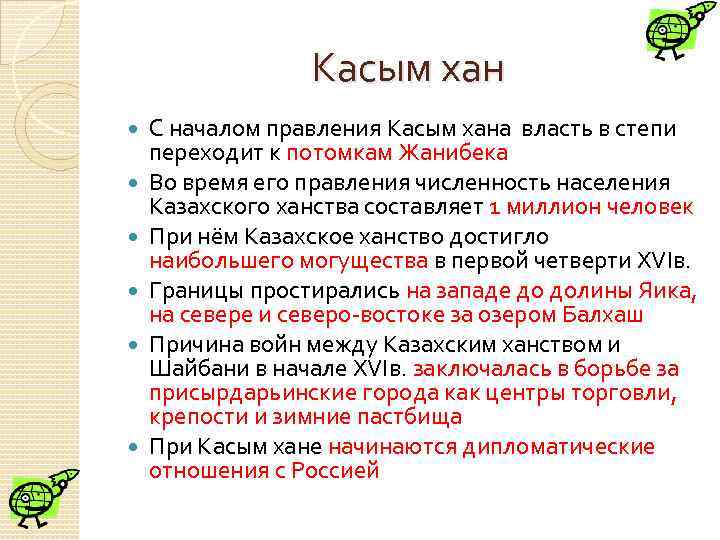 Касым хан

- С началом правления Касым хана власть в степи переходит к потомкам Жанибека
- Во время его правления численность населения Казахского ханства составляет 1 миллион человек
- При нём Казахское ханство достигло наибольшего могущества в первой четверти XVIв.
- Границы простирались на западе до долины Яика, на севере и северо-востоке за озером Балхаш
- Причина войн между Казахским ханством и Шайбани в начале XVIв. заключалась в борьбе за присырдарьинские города как центры торговли, крепости и зимние пастбища
- При Касым хане начинаются дипломатические отношения с Россией